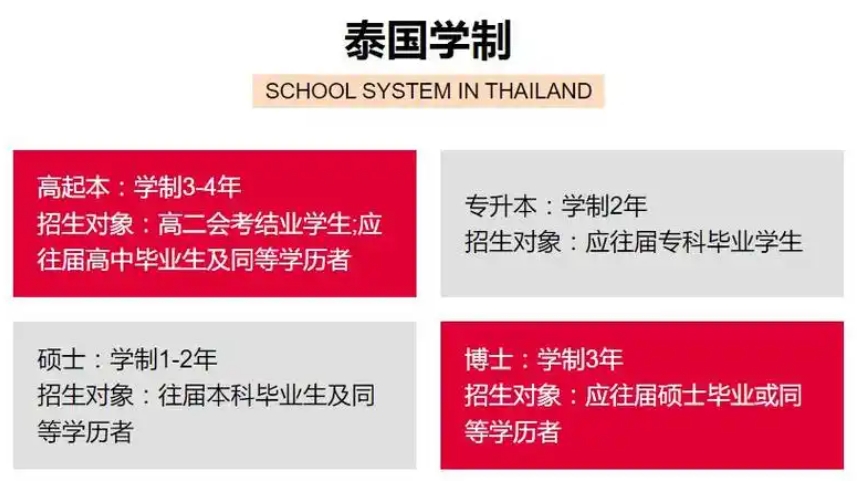 泰国学制

SCHOOL SYSTEM IN THAILAND

高起本：学制3-4年
招生对象：高二会考结业学生;应往届高中毕业生及同等学历者

专升本：学制2年
招生对象：应往届专科毕业学生

硕士：学制1-2年
招生对象：往届本科毕业生及同等学历者

博士：学制3年
招生对象：应往届硕士毕业或同等学历者